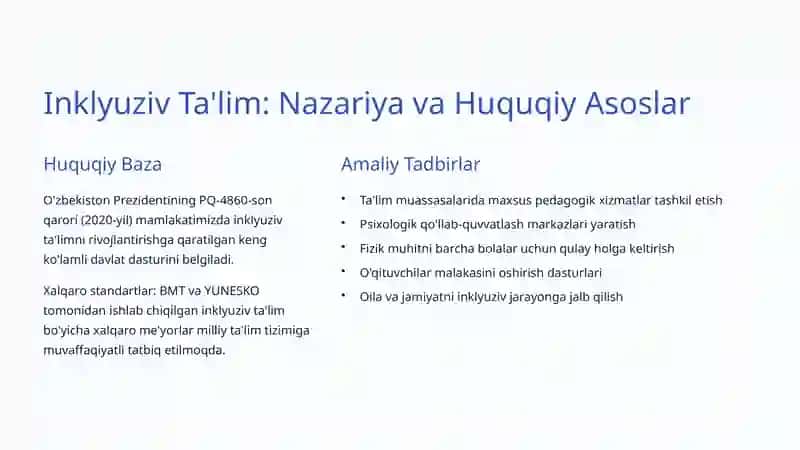 Inklyuziv Ta'lim: Nazariya va Huquqiy Asoslar

Huquqiy Baza

O'zbekiston Prezidentining PQ-4860-son qarori (2020-yil) mamlakatimizda inklyuziv ta'limni rivojlantirishga qaratilgan keng ko'lamli davlat dasturini belgiladi.

Xalqaro standartlar: BMT va YUNESKO tomonidan ishlab chiqilgan inklyuziv ta'lim bo'yicha xalqaro me'yorlar milliy ta'lim tizimiga muvaffaqiyatli tatbiq etilmoqda.

Amaliy Tadbirlar

• Ta'lim muassasalarida maxsus pedagogik xizmatlar tashkil etish
• Psixologik qo'llab-quvvatlash markazlari yaratish
• Fizik muhitni barcha bolalar uchun qulay holga keltirish
• O'qituvchilar malakasini oshirish dasturlari
• Oila va jamiyatni inklyuziv jarayonga jalb qilish